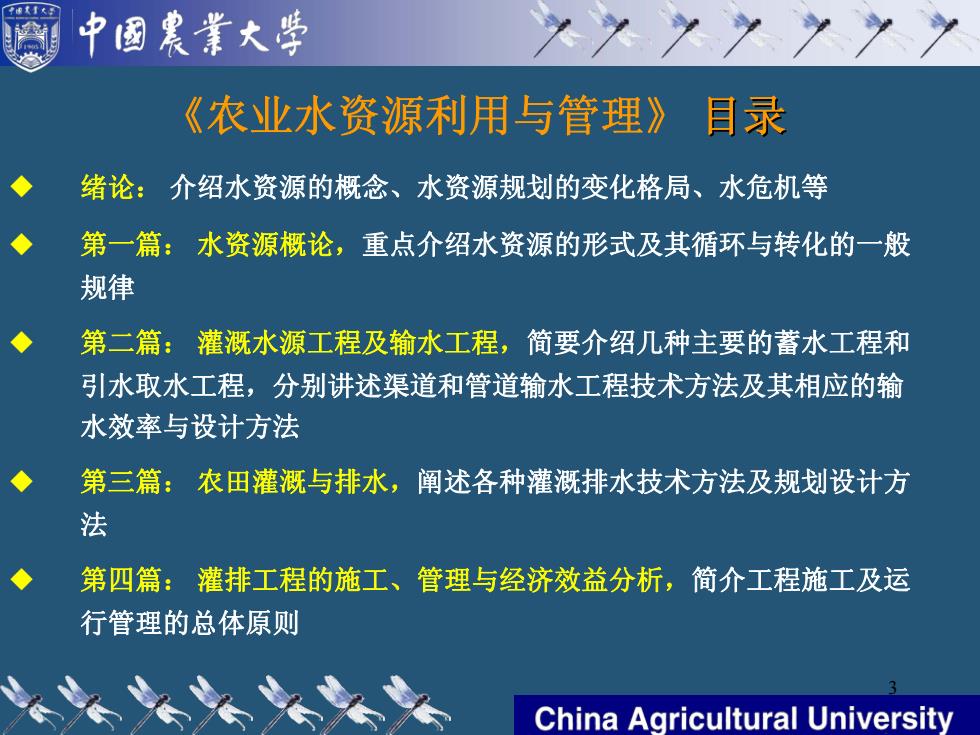 中國農業大學

《农业水资源利用与管理》 目录

◆ 绪论： 介绍水资源的概念、水资源规划的变化格局、水危机等

◆ 第一篇： 水资源概论，重点介绍水资源的形式及其循环与转化的一般规律

◆ 第二篇： 灌溉水源工程及输水工程，简要介绍几种主要的蓄水工程和引水取水工程，分别讲述渠道和管道输水工程技术方法及其相应的输水效率与设计方法

◆ 第三篇： 农田灌溉与排水，阐述各种灌溉排水技术方法及规划设计方法

◆ 第四篇： 灌排工程的施工、管理与经济效益分析，简介工程施工及运行管理的总体原则

3

China Agricultural University